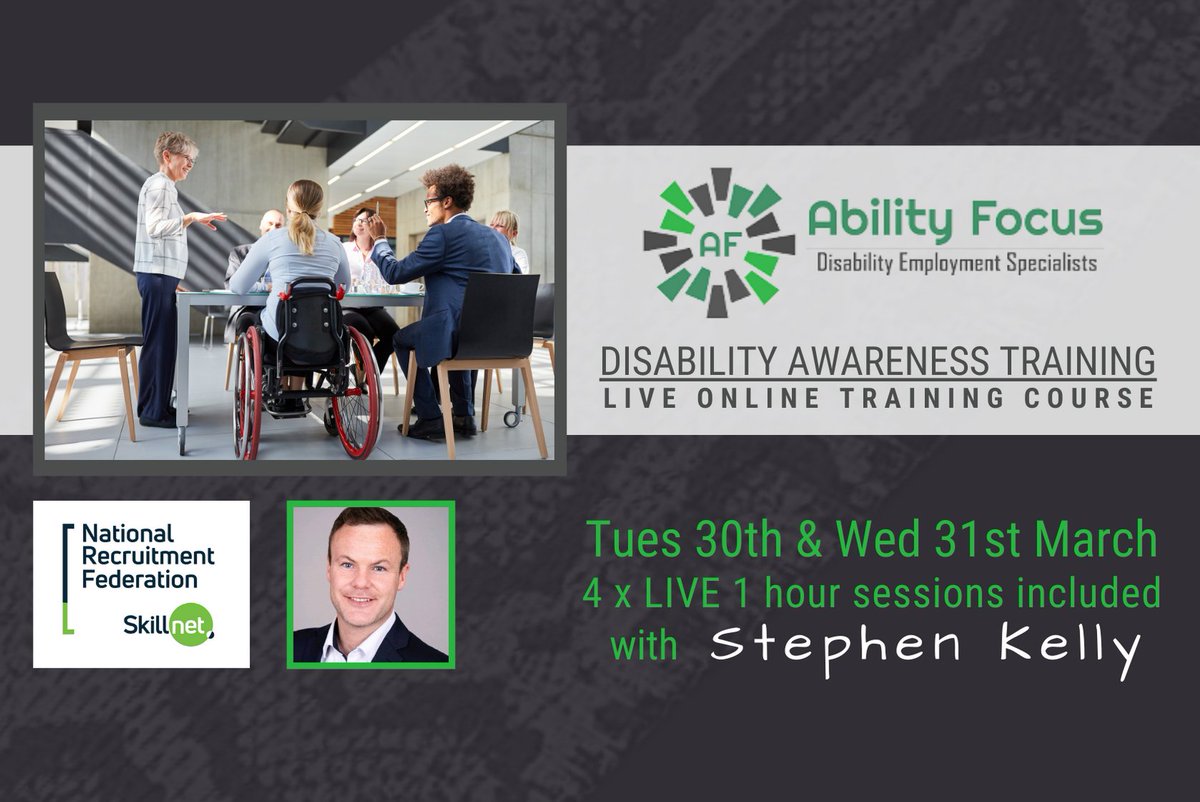 AF Ability Focus
Disability Employment Specialists

DISABILITY AWARENESS TRAINING
LIVE ONLINE TRAINING COURSE

National Recruitment Federation
Skillnet

Tues 30th & Wed 31st March
4 x LIVE 1 hour sessions included
with Stephen Kelly